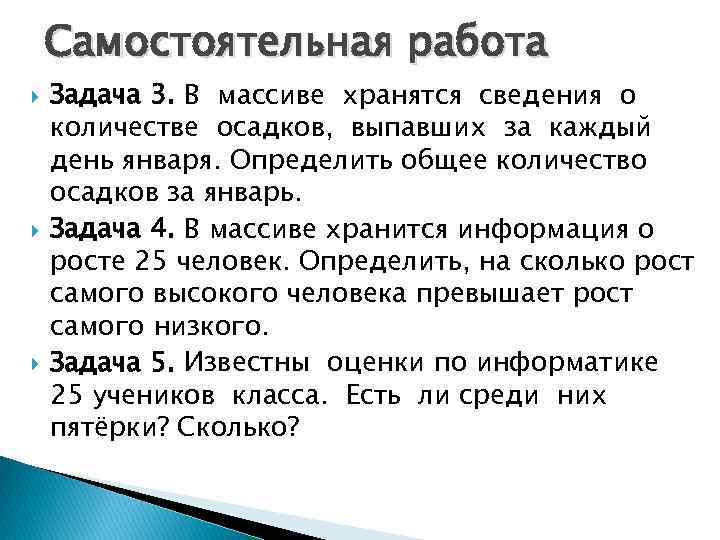 Самостоятельная работа

Задача 3. В массиве хранятся сведения о количестве осадков, выпавших за каждый день января. Определить общее количество осадков за январь.

Задача 4. В массиве хранится информация о росте 25 человек. Определить, на сколько рост самого высокого человека превышает рост самого низкого.

Задача 5. Известны оценки по информатике 25 учеников класса. Есть ли среди них пятёрки? Сколько?